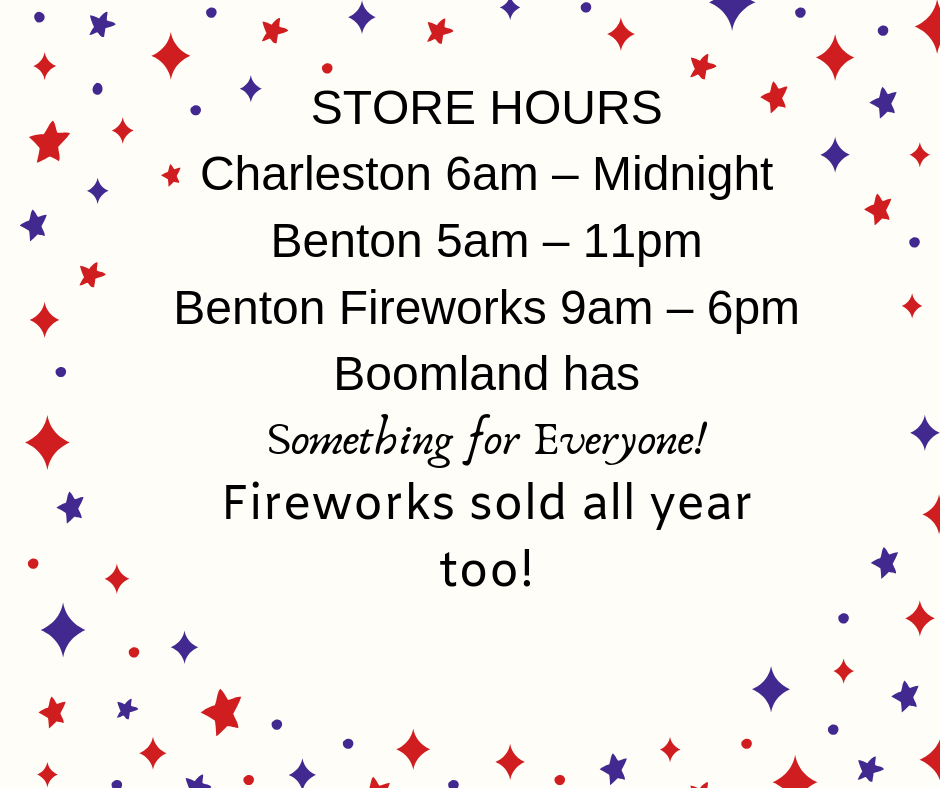 STORE HOURS

Charleston 6am – Midnight

Benton 5am – 11pm

Benton Fireworks 9am – 6pm

Boomland has

Something for Everyone!

Fireworks sold all year too!